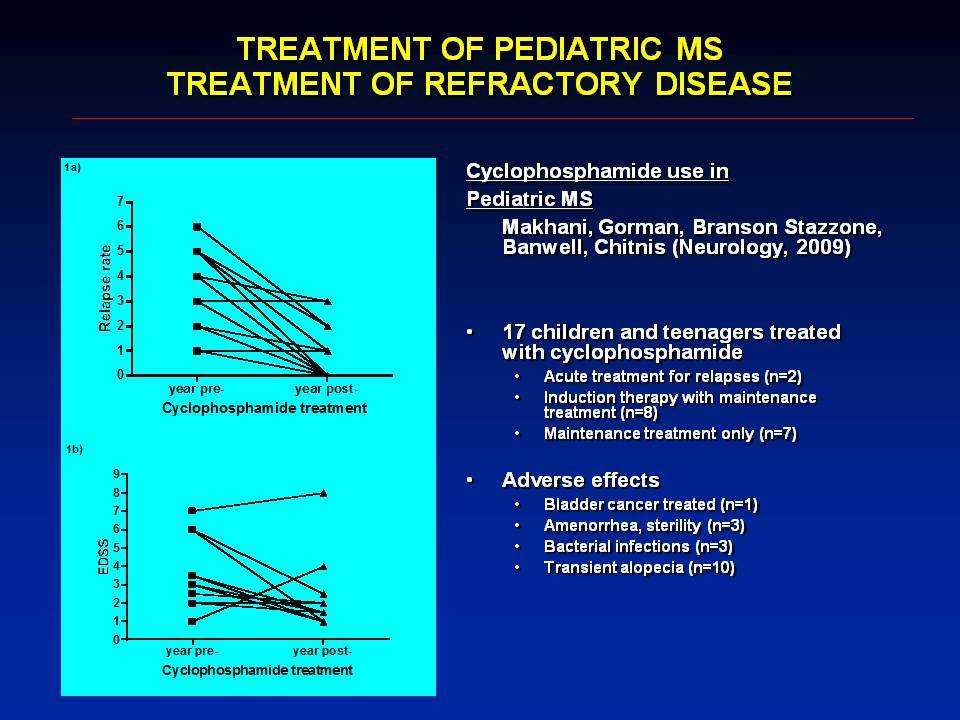 TREATMENT OF PEDIATRIC MS
TREATMENT OF REFRACTORY DISEASE

1a)

Relapse rate

7
6
5
4
3
2
1
0

year pre- year post-
Cyclophosphamide treatment

1b)

EDSS

9
8
7
6
5
4
3
2
1
0

year pre- year post-
Cyclophosphamide treatment

Cyclophosphamide use in Pediatric MS

Makhani, Gorman, Branson Stazzone, Banwell, Chitnis (Neurology, 2009)

• 17 children and teenagers treated with cyclophosphamide
  • Acute treatment for relapses (n=2)
  • Induction therapy with maintenance treatment (n=8)
  • Maintenance treatment only (n=7)

• Adverse effects
  • Bladder cancer treated (n=1)
  • Amenorrhea, sterility (n=3)
  • Bacterial infections (n=3)
  • Transient alopecia (n=10)